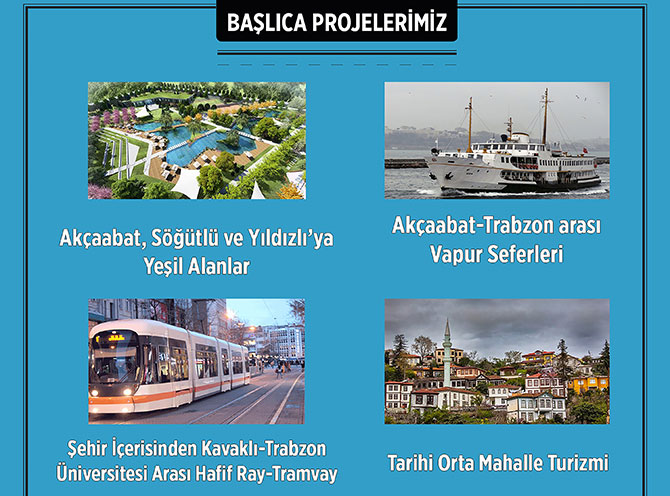 BAŞLICA PROJELERİMİZ

Akçaabat, Söğütlü ve Yıldızlı'ya Yeşil Alanlar

Akçaabat-Trabzon arası Vapur Seferleri

Şehir İçerisinden Kavaklı-Trabzon Üniversitesi Arası Hafif Ray-Tramvay

Tarihi Orta Mahalle Turizmi